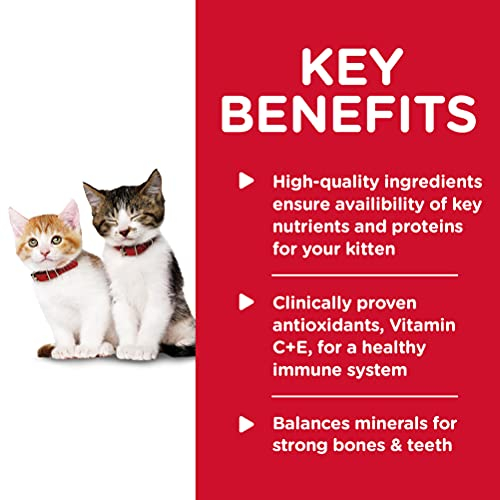 KEY BENEFITS

High-quality ingredients ensure availibility of key nutrients and proteins for your kitten

Clinically proven antioxidants, Vitamin C+E, for a healthy immune system

Balances minerals for strong bones & teeth